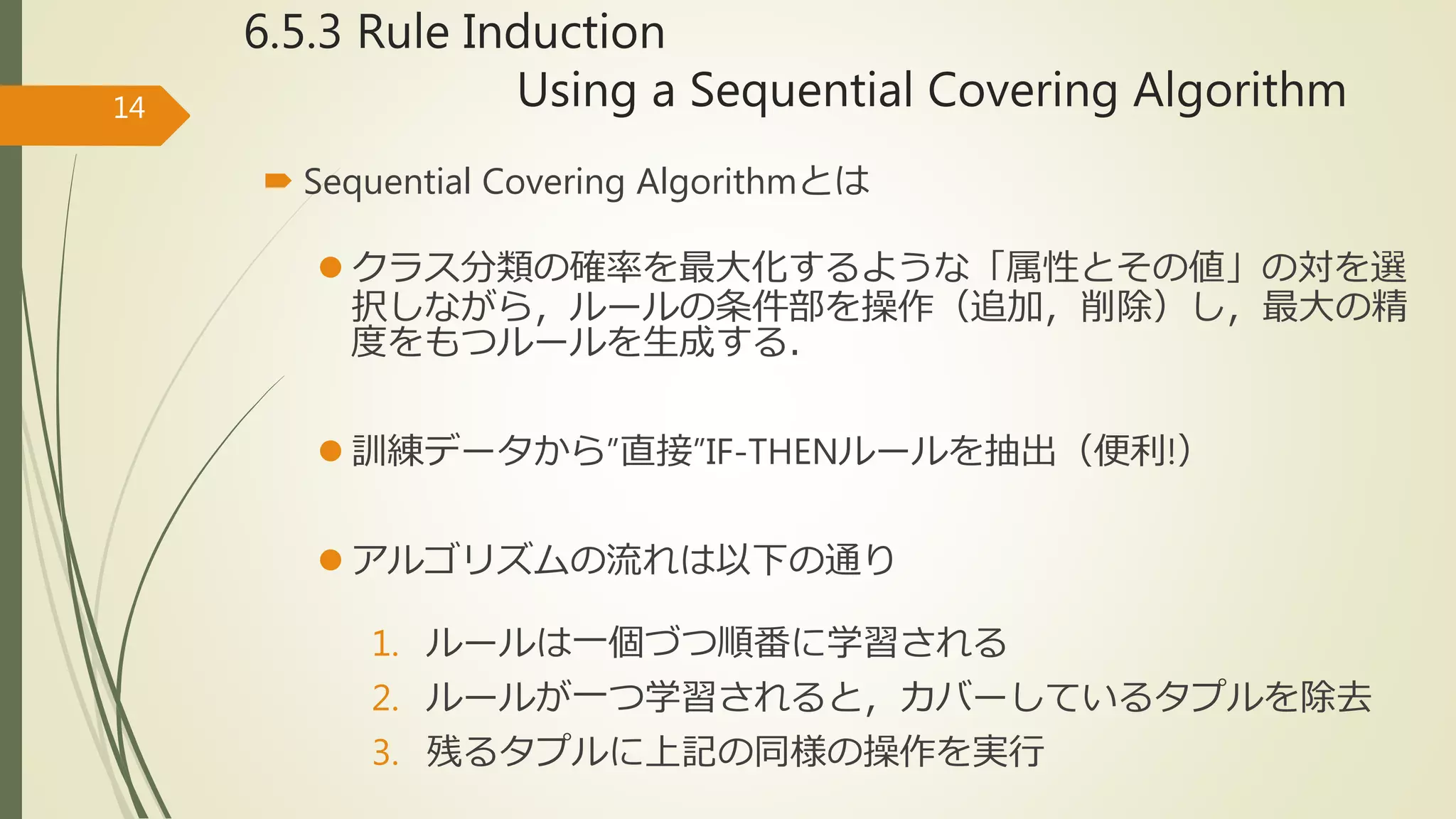 6.5.3 Rule Induction
Using a Sequential Covering Algorithm

14

Sequential Covering Algorithmとは

クラス分類の確率を最大化するような「属性とその値」の対を選択しながら，ルールの条件部を操作（追加，削除）し，最大の精度をもつルールを生成する．

訓練データから”直接”IF-THENルールを抽出（便利!）

アルゴリズムの流れは以下の通り

1. ルールは一個づつ順番に学習される
2. ルールが一つ学習されると，カバーしているタプルを除去
3. 残るタプルに上記の同様の操作を実行